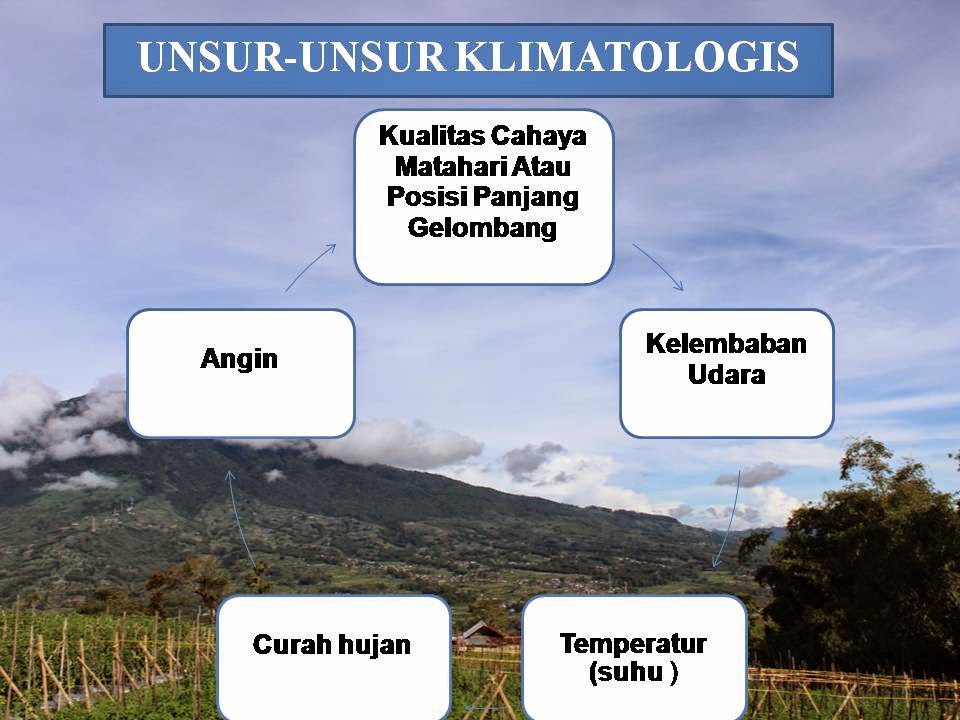 UNSUR-UNSUR KLIMATOLOGIS

Kualitas Cahaya Matahari Atau Posisi Panjang Gelombang

Kelembaban Udara

Temperatur (suhu )

Curah hujan

Angin